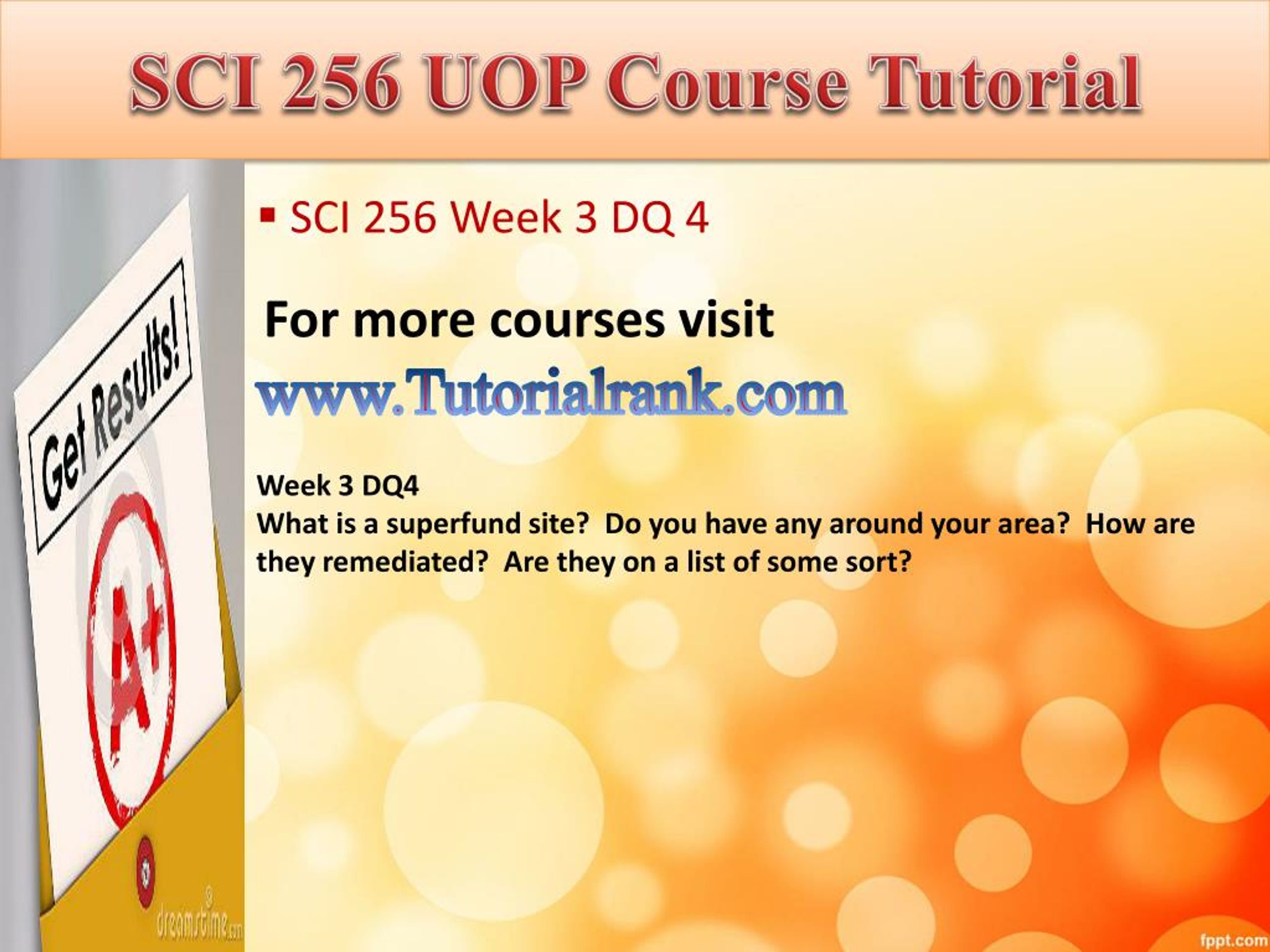 SCI 256 UOP Course Tutorial

▪ SCI 256 Week 3 DQ 4

For more courses visit

www.Tutorialrank.com

Week 3 DQ4
What is a superfund site? Do you have any around your area? How are they remediated? Are they on a list of some sort?

Get Results!

A+

dreamstime.com

fppt.com